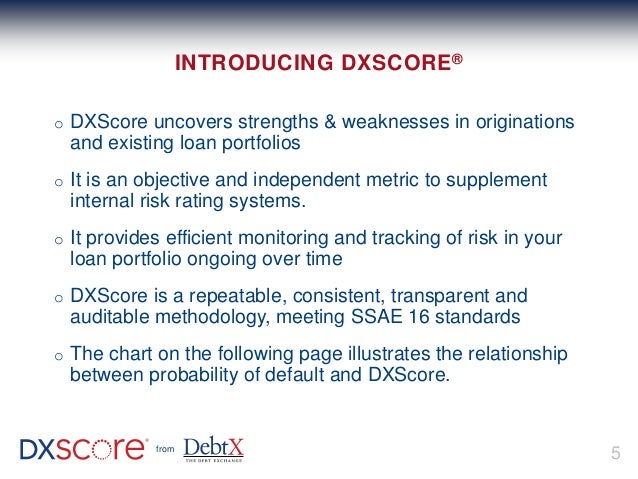 INTRODUCING DXSCORE®

o DXScore uncovers strengths & weaknesses in originations and existing loan portfolios

o It is an objective and independent metric to supplement internal risk rating systems.

o It provides efficient monitoring and tracking of risk in your loan portfolio ongoing over time

o DXScore is a repeatable, consistent, transparent and auditable methodology, meeting SSAE 16 standards

o The chart on the following page illustrates the relationship between probability of default and DXScore.

DXSCORE® from DebtX THE DEBT EXCHANGE

5